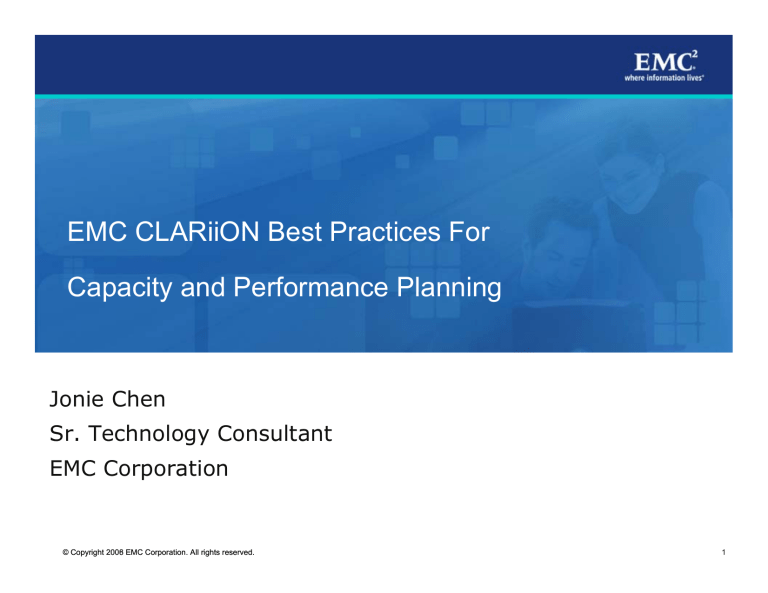 EMC$^2$
where information lives®

EMC CLARiiON Best Practices For

Capacity and Performance Planning

Jonie Chen

Sr. Technology Consultant

EMC Corporation

© Copyright 2008 EMC Corporation. All rights reserved.

1